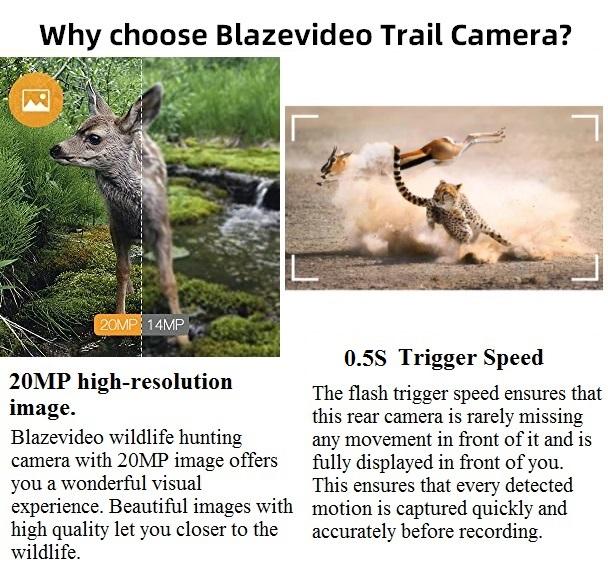 Why choose Blazevideo Trail Camera?

20MP 14MP

20MP high-resolution image.

Blazevideo wildlife hunting camera with 20MP image offers you a wonderful visual experience. Beautiful images with high quality let you closer to the wildlife.

0.5S Trigger Speed

The flash trigger speed ensures that this rear camera is rarely missing any movement in front of it and is fully displayed in front of you. This ensures that every detected motion is captured quickly and accurately before recording.